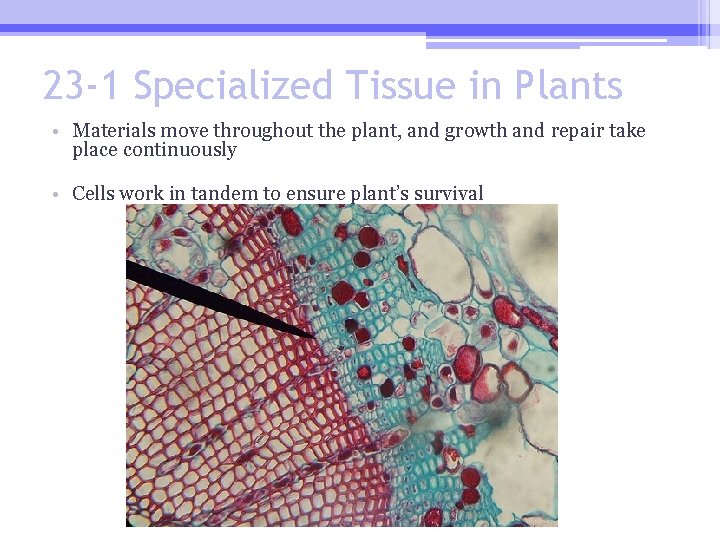 23-1 Specialized Tissue in Plants

• Materials move throughout the plant, and growth and repair take place continuously

• Cells work in tandem to ensure plant's survival